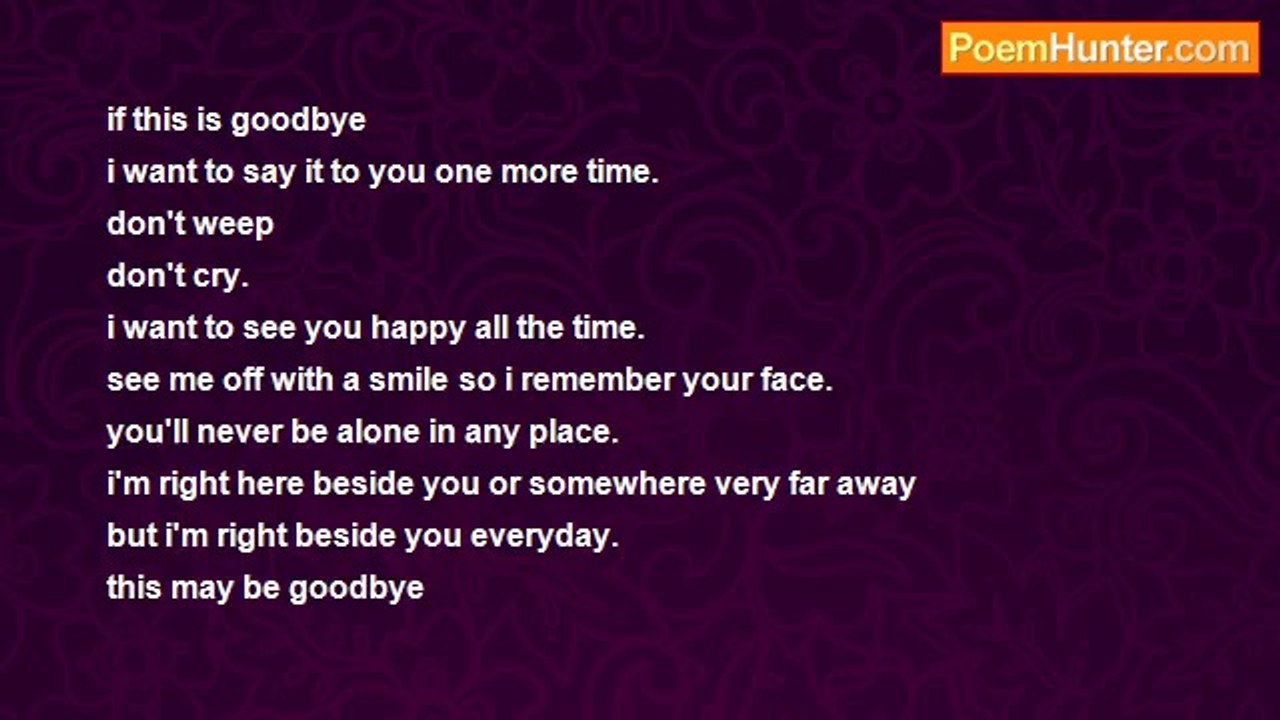 PoemHunter.com

if this is goodbye
i want to say it to you one more time.
don't weep
don't cry.
i want to see you happy all the time.
see me off with a smile so i remember your face.
you'll never be alone in any place.
i'm right here beside you or somewhere very far away
but i'm right beside you everyday.
this may be goodbye